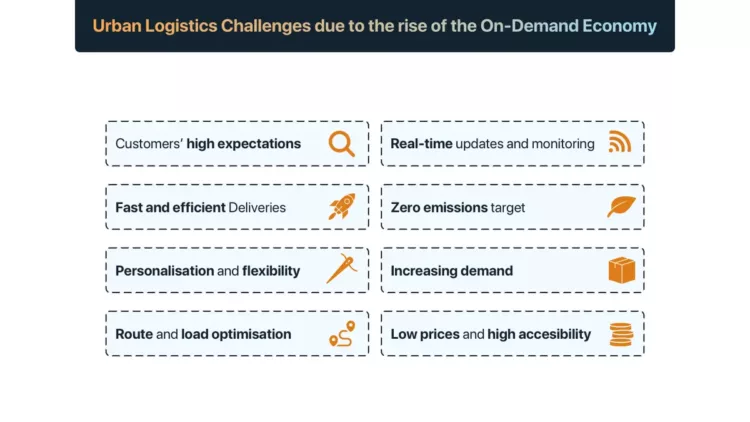 Urban Logistics Challenges due to the rise of the On-Demand Economy

Customers' high expectations

Fast and efficient Deliveries

Personalisation and flexibility

Route and load optimisation

Real-time updates and monitoring

Zero emissions target

Increasing demand

Low prices and high accesibility